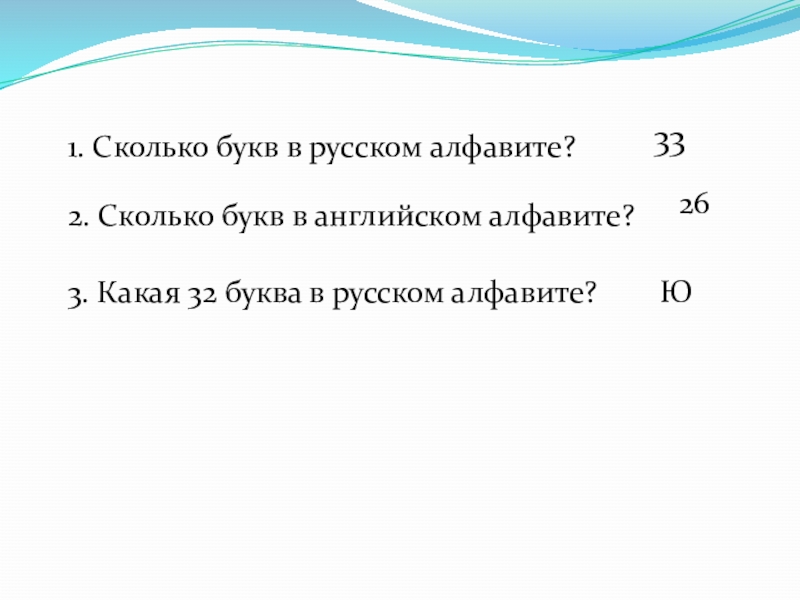 1. Сколько букв в русском алфавите? 33

2. Сколько букв в английском алфавите? 26

3. Какая 32 буква в русском алфавите? Ю